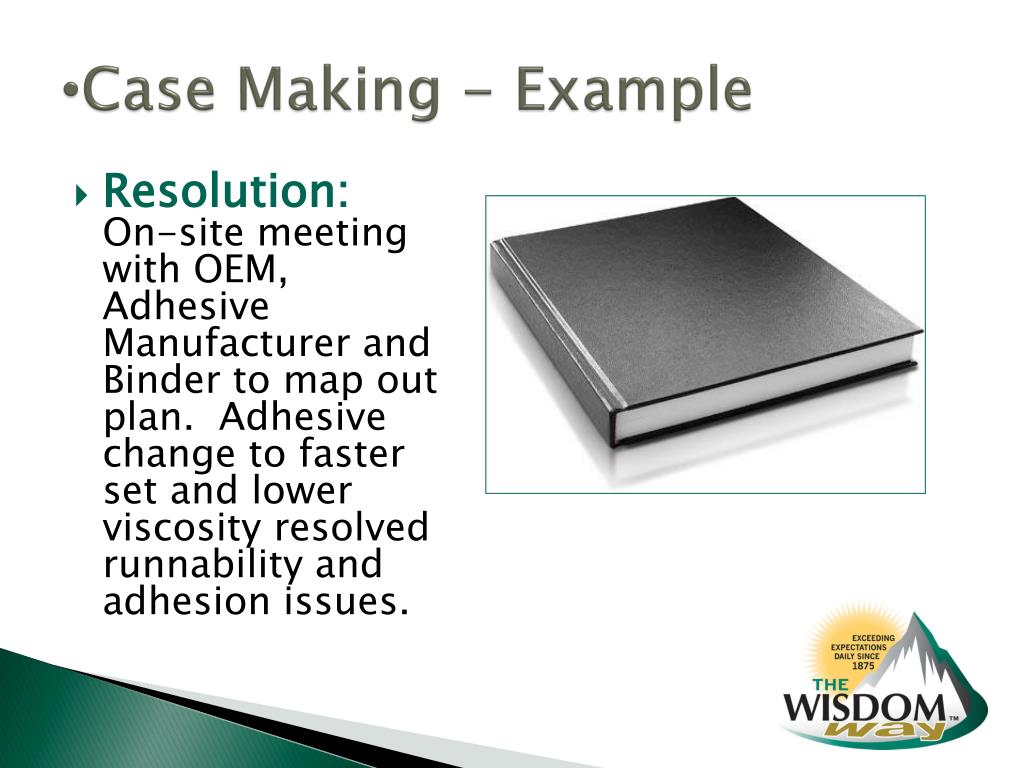 •Case Making – Example

Resolution: On-site meeting with OEM, Adhesive Manufacturer and Binder to map out plan. Adhesive change to faster set and lower viscosity resolved runnability and adhesion issues.

EXCEEDING EXPECTATIONS DAILY SINCE 1875

THE WISDOM way™